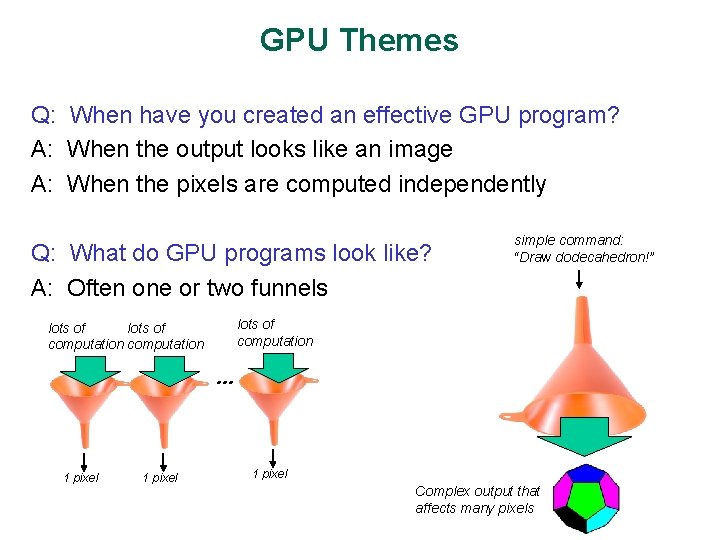 GPU Themes

Q: When have you created an effective GPU program?
A: When the output looks like an image
A: When the pixels are computed independently

Q: What do GPU programs look like?
A: Often one or two funnels

lots of computation

lots of computation

...

lots of computation

1 pixel

1 pixel

1 pixel

simple command: "Draw dodecahedron!"

Complex output that affects many pixels